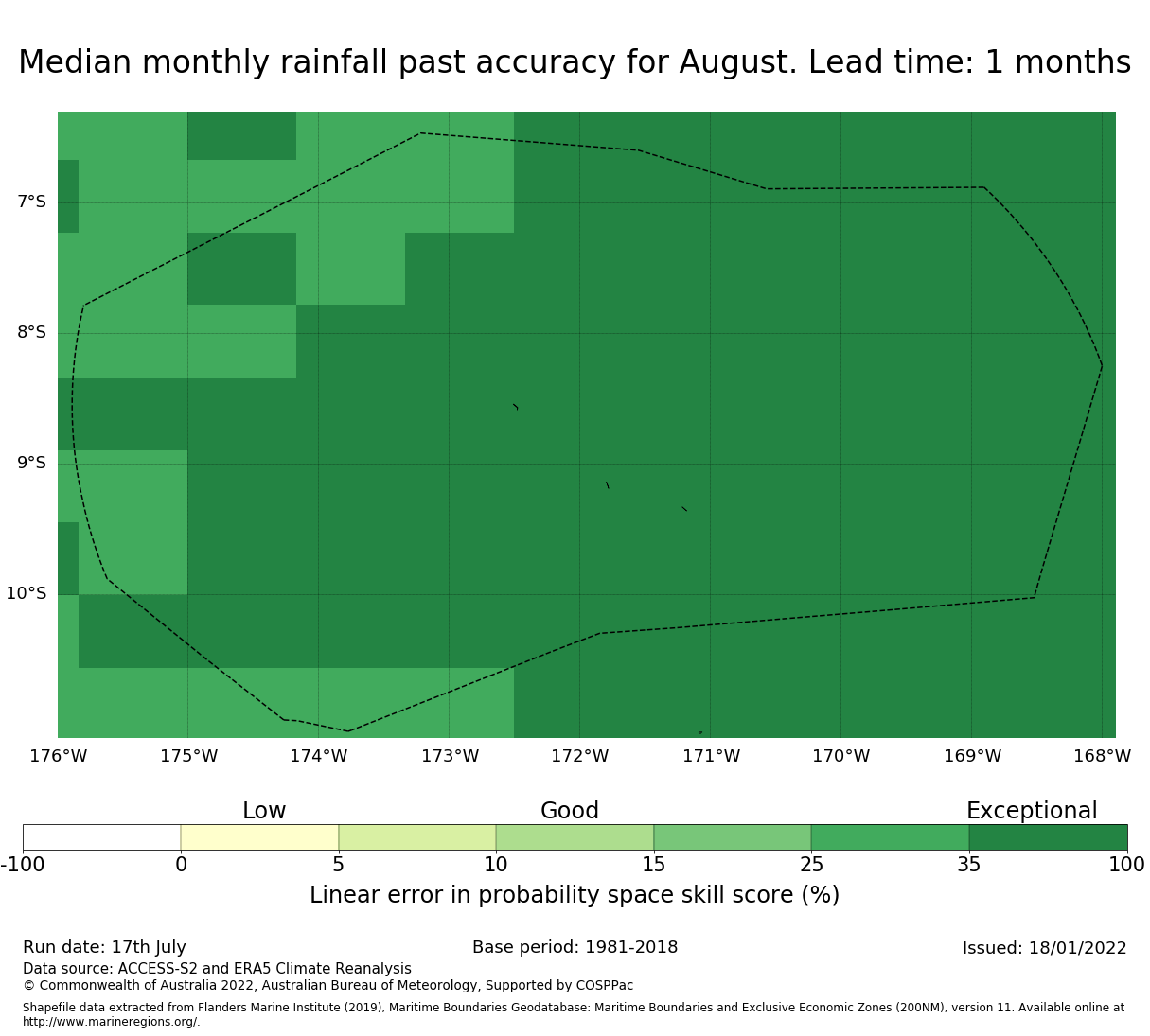 Median monthly rainfall past accuracy for August. Lead time: 1 months

7°S
8°S
9°S
10°S

176°W 175°W 174°W 173°W 172°W 171°W 170°W 169°W 168°W

Low
Good
Exceptional

-100 0 5 10 15 25 35 100

Linear error in probability space skill score (%)

Run date: 17th July
Base period: 1981-2018
Issued: 18/01/2022
Data source: ACCESS-S2 and ERA5 Climate Reanalysis
© Commonwealth of Australia 2022, Australian Bureau of Meteorology, Supported by COSPPac

Shapefile data extracted from Flanders Marine Institute (2019), Maritime Boundaries Geodatabase: Maritime Boundaries and Exclusive Economic Zones (200NM), version 11. Available online at http://www.marineregions.org/.